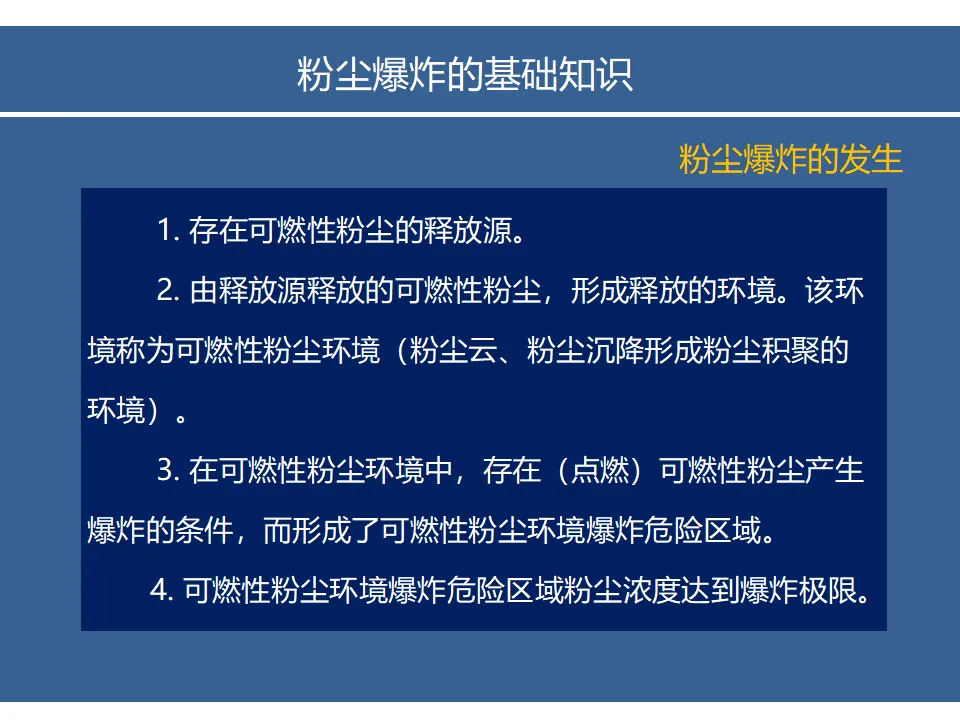 粉尘爆炸的基础知识

粉尘爆炸的发生

1. 存在可燃性粉尘的释放源。

2. 由释放源释放的可燃性粉尘，形成释放的环境。该环境称为可燃性粉尘环境（粉尘云、粉尘沉降形成粉尘积聚的环境）。

3. 在可燃性粉尘环境中，存在（点燃）可燃性粉尘产生爆炸的条件，而形成了可燃性粉尘环境爆炸危险区域。

4. 可燃性粉尘环境爆炸危险区域粉尘浓度达到爆炸极限。